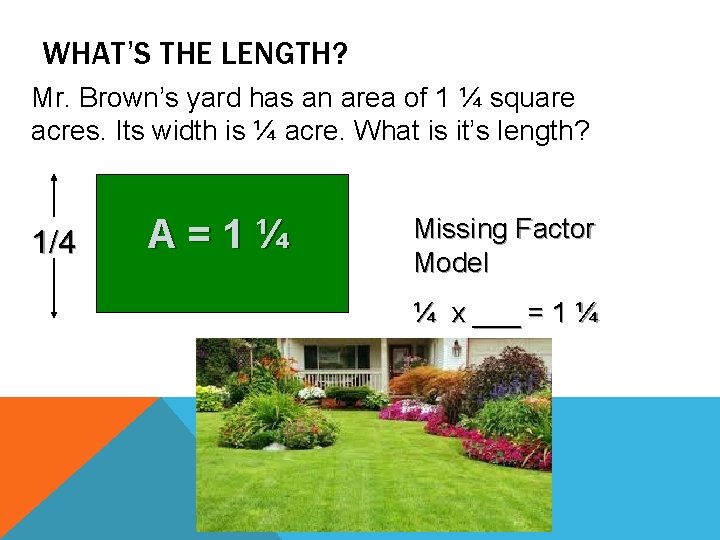 WHAT'S THE LENGTH?

Mr. Brown's yard has an area of 1 ¼ square acres. Its width is ¼ acre. What is it's length?

1/4

A = 1 ¼

Missing Factor Model

¼ x ___ = 1 ¼